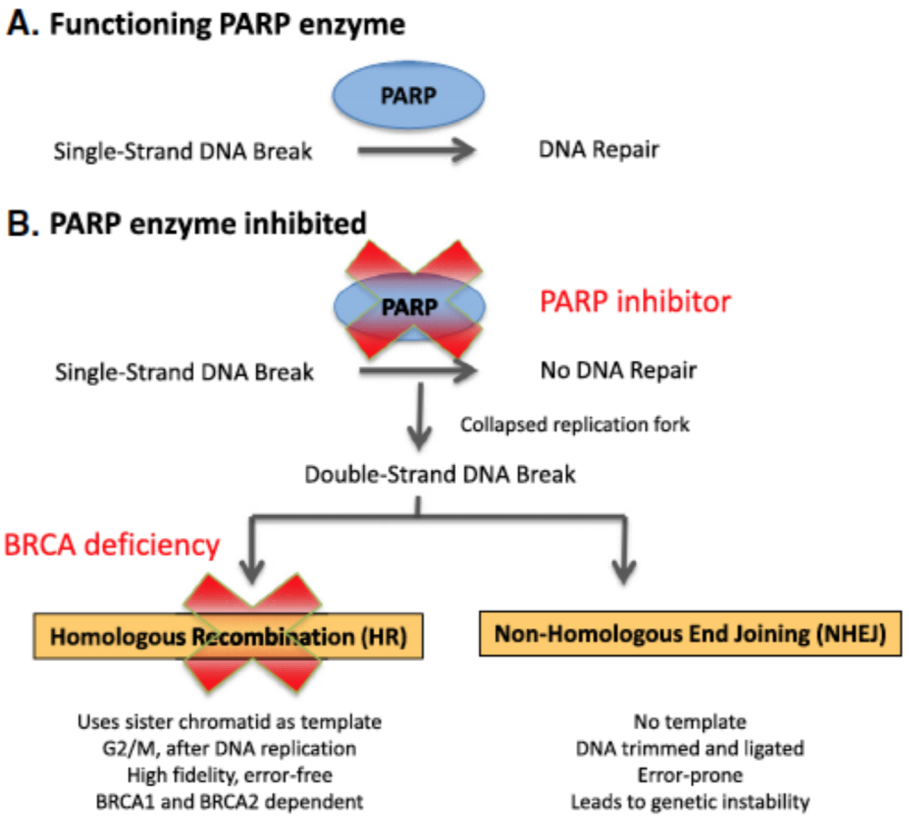 A. Functioning PARP enzyme

PARP

Single-Strand DNA Break

DNA Repair

B. PARP enzyme inhibited

PARP

PARP inhibitor

Single-Strand DNA Break

No DNA Repair

Collapsed replication fork

Double-Strand DNA Break

BRCA deficiency

Homologous Recombination (HR)

Non-Homologous End Joining (NHEJ)

Uses sister chromatid as template
G2/M, after DNA replication
High fidelity, error-free
BRCA1 and BRCA2 dependent

No template
DNA trimmed and ligated
Error-prone
Leads to genetic instability